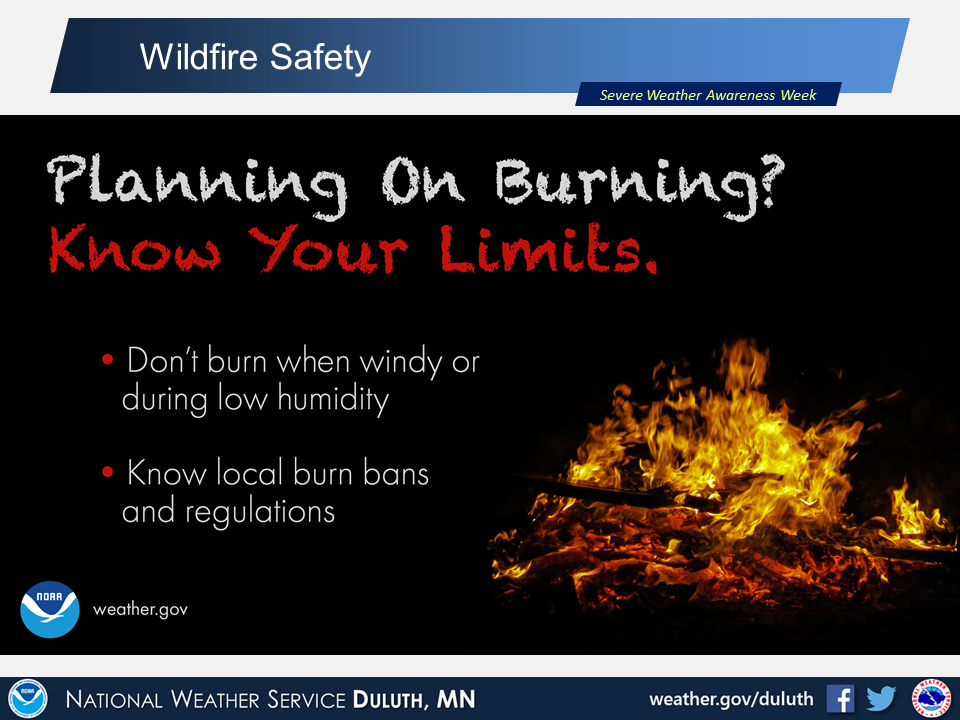 Wildfire Safety

Severe Weather Awareness Week

Planning On Burning?
Know Your Limits.

• Don't burn when windy or during low humidity

• Know local burn bans and regulations

NOAA

weather.gov

NATIONAL WEATHER SERVICE DULUTH, MN

weather.gov/duluth